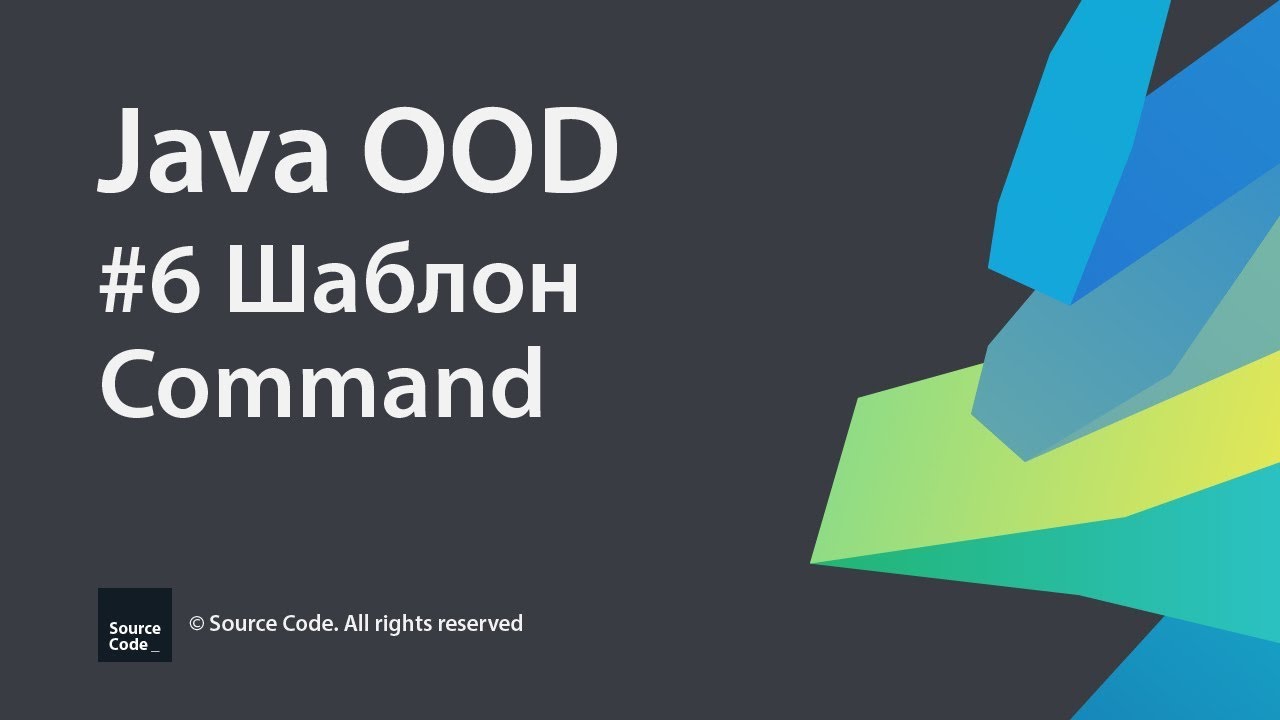 Java OOD
#6 Шаблон Command

Source Code _

© Source Code. All rights reserved